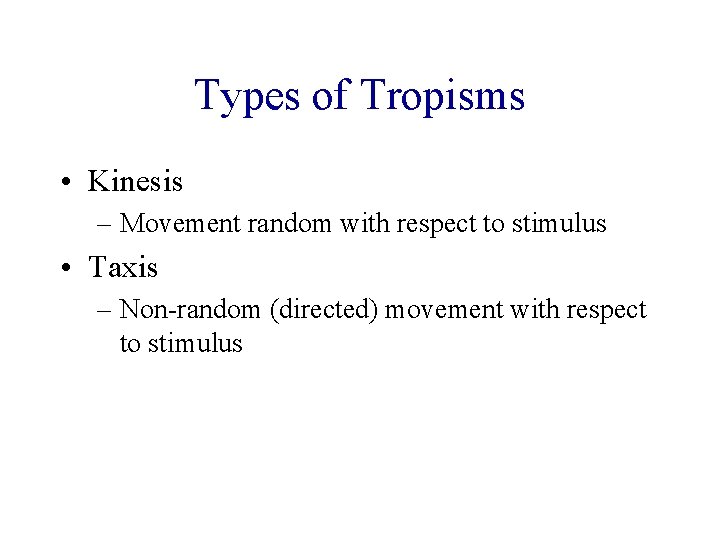 Types of Tropisms

• Kinesis
– Movement random with respect to stimulus
• Taxis
– Non-random (directed) movement with respect to stimulus